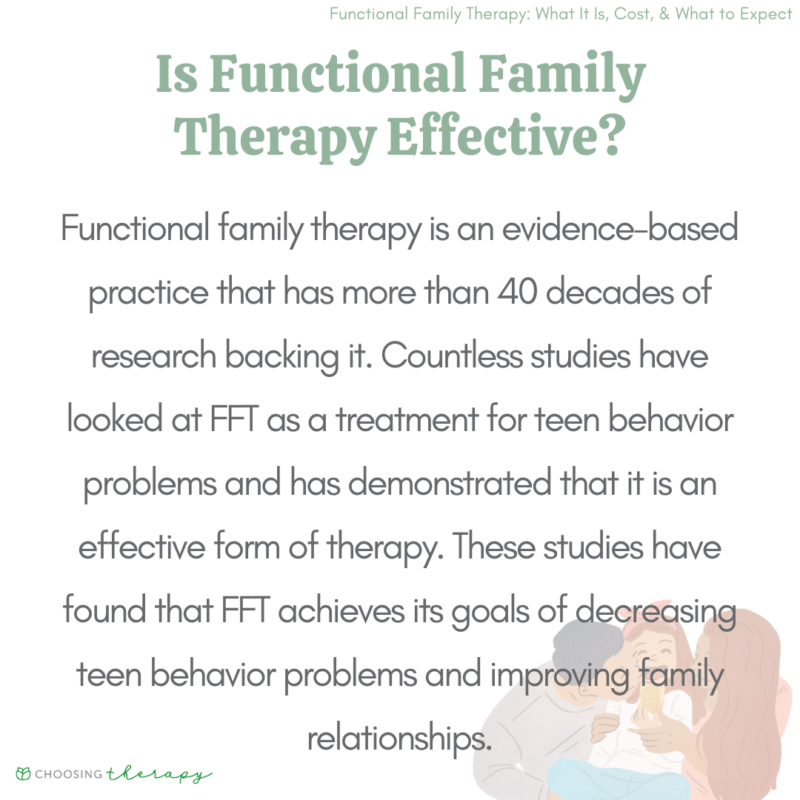 Functional Family Therapy: What It Is, Cost, & What to Expect

Is Functional Family Therapy Effective?

Functional family therapy is an evidence-based practice that has more than 40 decades of research backing it. Countless studies have looked at FFT as a treatment for teen behavior problems and has demonstrated that it is an effective form of therapy. These studies have found that FFT achieves its goals of decreasing teen behavior problems and improving family relationships.

CHOOSING therapy